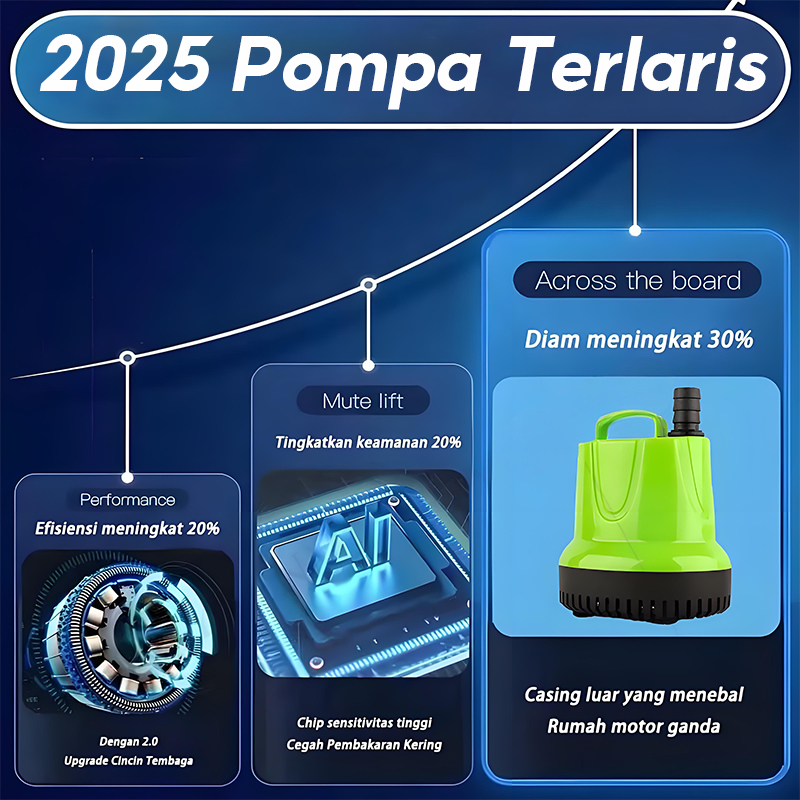 2025 Pompa Terlaris

Performance

Efisiensi meningkat 20%

Dengan 2.0
Upgrade Cincin Tembaga

Mute lift

Tingkatkan keamanan 20%

AI

Chip sensitivitas tinggi
Cegah Pembakaran Kering

Across the board

Diam meningkat 30%

Casing luar yang menebal
Rumah motor ganda